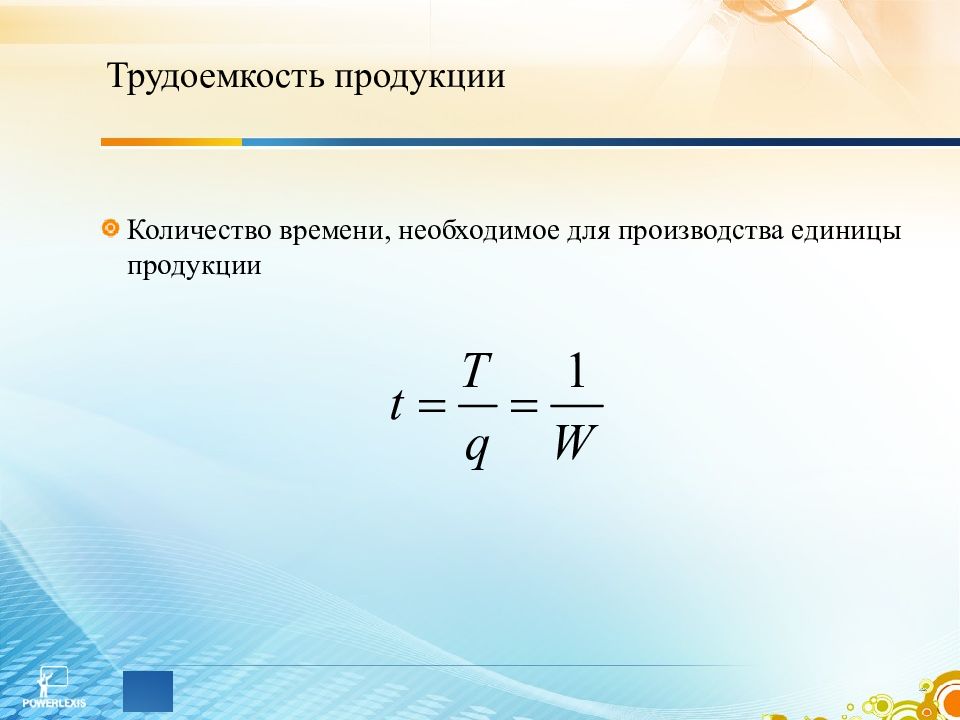 Трудоемкость продукции

Количество времени, необходимое для производства единицы продукции

$t = \frac{T}{q} = \frac{1}{W}$

POWERLEXIS